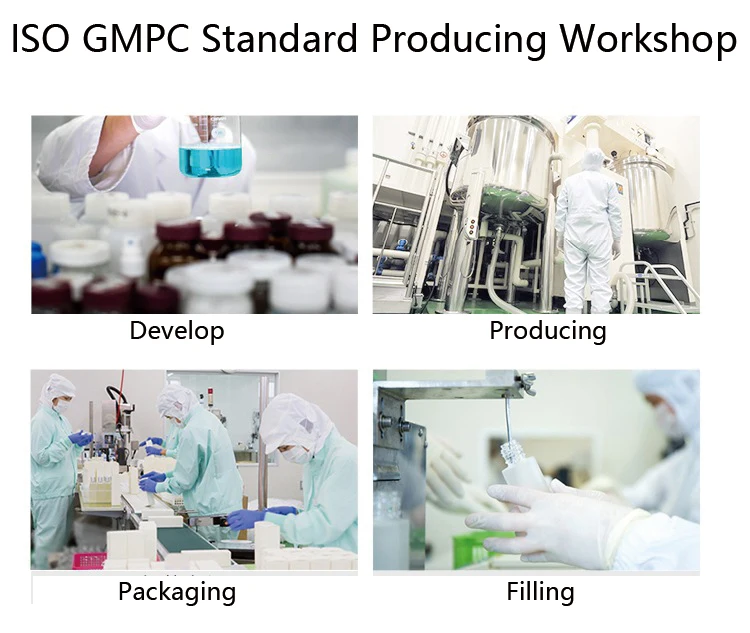 ISO GMPC Standard Producing Workshop

Develop

Producing

Packaging

Filling